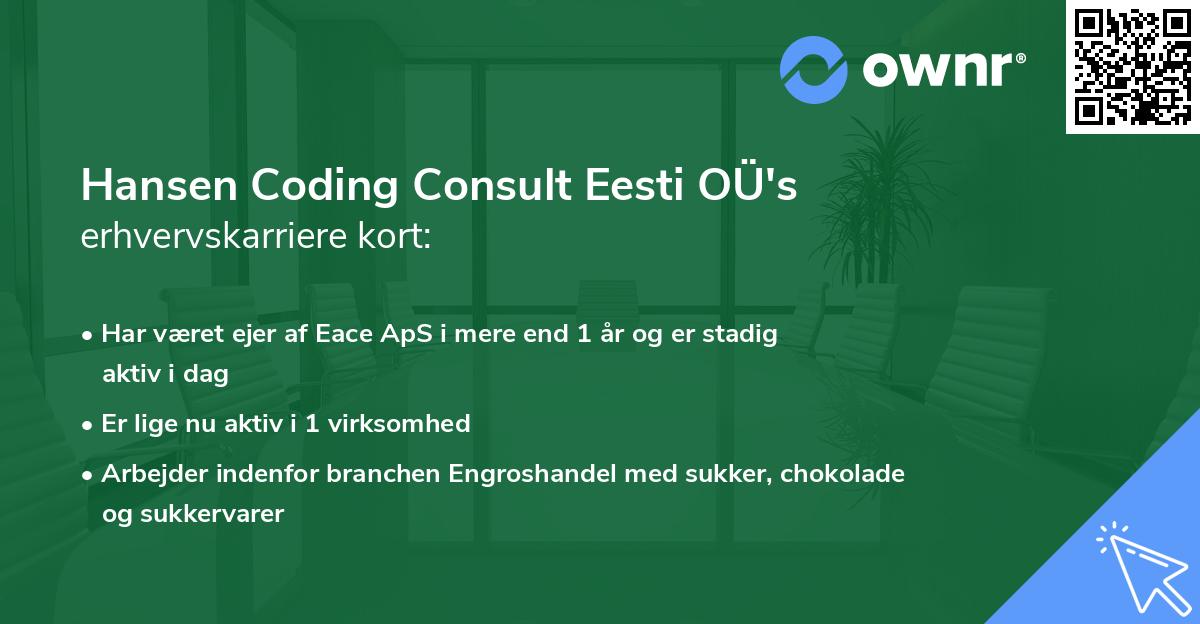 ownr®

Hansen Coding Consult Eesti OÜ's erhvervskarriere kort:

• Har været ejer af Eace ApS i mere end 1 år og er stadig aktiv i dag

• Er lige nu aktiv i 1 virksomhed

• Arbejder indenfor branchen Engroshandel med sukker, chokolade og sukkervarer